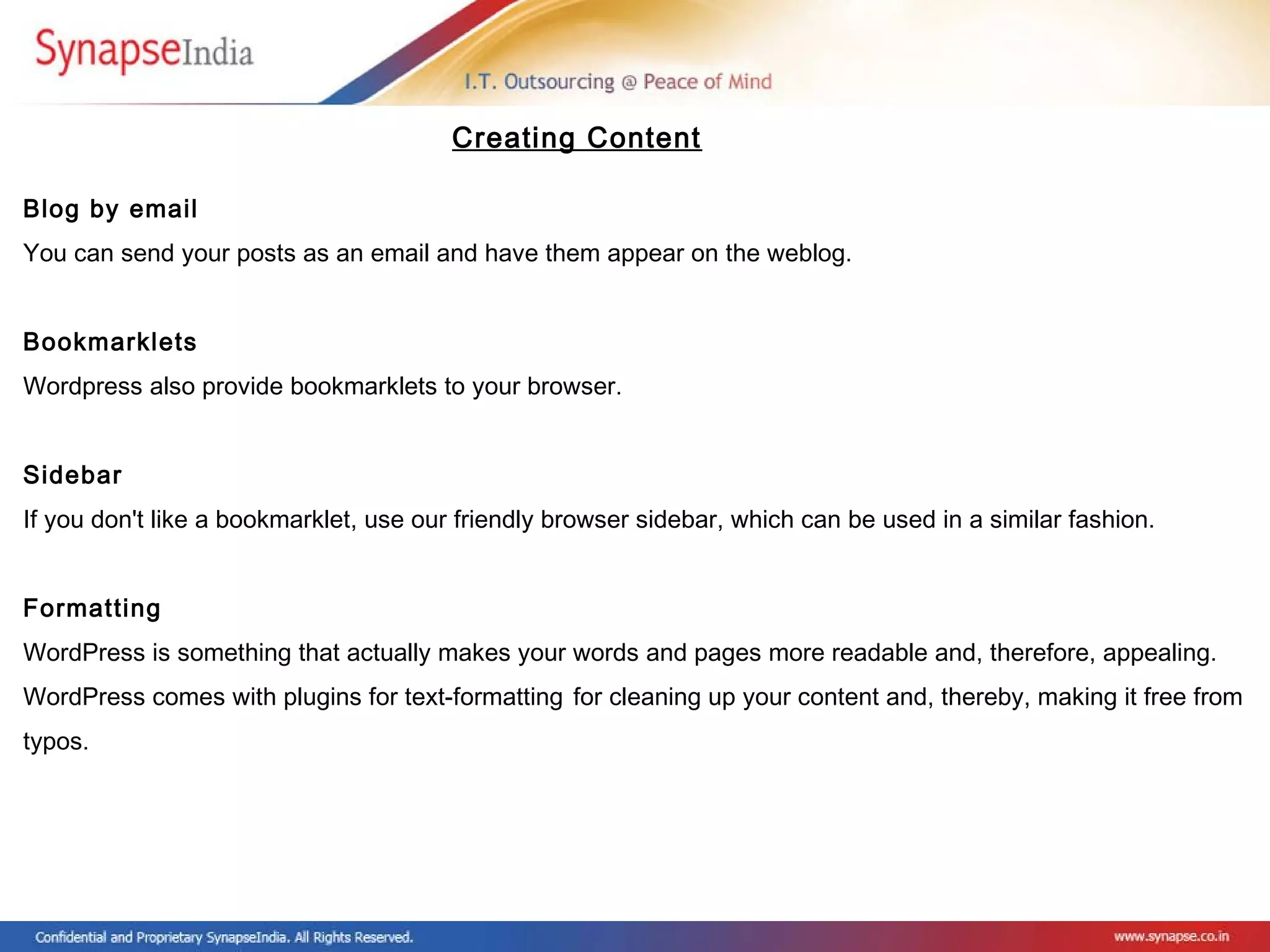 SynapseIndia

I.T. Outsourcing @ Peace of Mind

Creating Content

Blog by email

You can send your posts as an email and have them appear on the weblog.

Bookmarklets

Wordpress also provide bookmarklets to your browser.

Sidebar

If you don't like a bookmarklet, use our friendly browser sidebar, which can be used in a similar fashion.

Formatting

WordPress is something that actually makes your words and pages more readable and, therefore, appealing. WordPress comes with plugins for text-formatting for cleaning up your content and, thereby, making it free from typos.

Confidential and Proprietary SynapseIndia. All Rights Reserved.

www.synapse.co.in